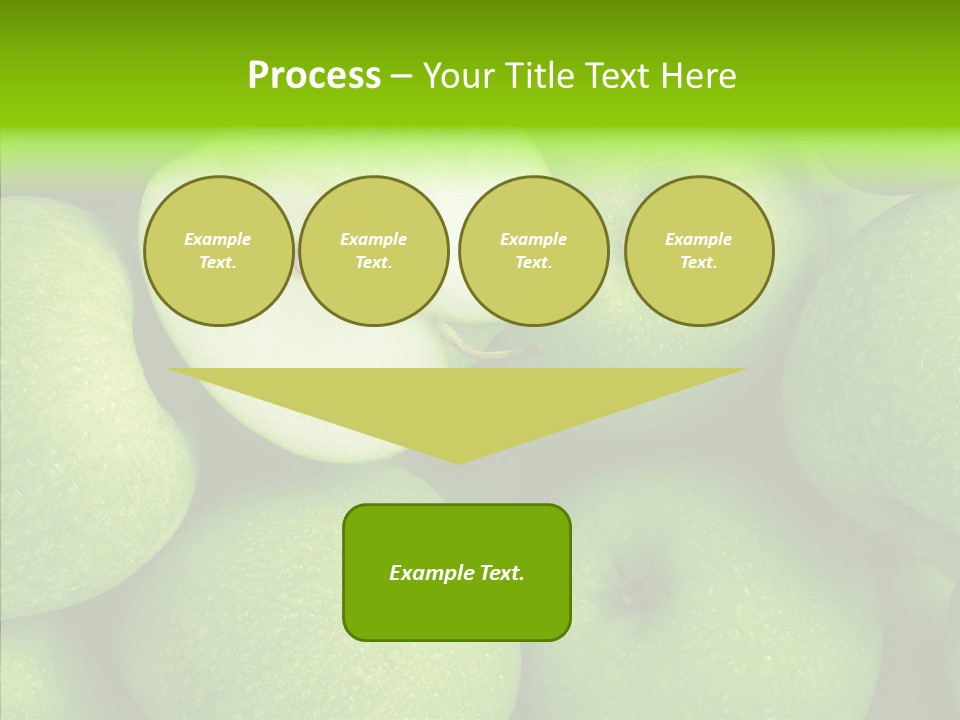 Process – Your Title Text Here

Example Text.

Example Text.

Example Text.

Example Text.

Example Text.